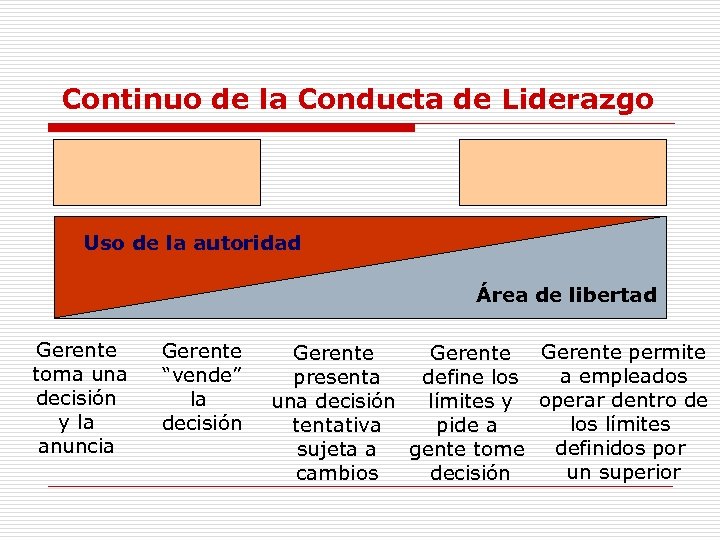 Continuo de la Conducta de Liderazgo

Uso de la autoridad

Área de libertad

Gerente toma una decisión y la anuncia

Gerente “vende” la decisión

Gerente presenta una decisión tentativa sujeta a cambios

Gerente define los límites y pide a gente tome decisión

Gerente permite a empleados operar dentro de los límites definidos por un superior